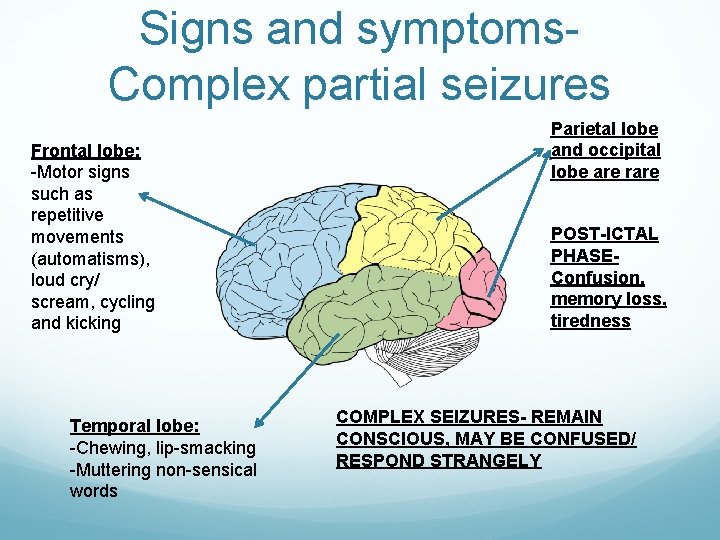 Signs and symptoms- Complex partial seizures

Frontal lobe:
-Motor signs such as repetitive movements (automatisms), loud cry/ scream, cycling and kicking

Parietal lobe and occipital lobe are rare

POST-ICTAL PHASE- Confusion, memory loss, tiredness

Temporal lobe:
-Chewing, lip-smacking
-Muttering non-sensical words

COMPLEX SEIZURES- REMAIN CONSCIOUS, MAY BE CONFUSED/ RESPOND STRANGELY